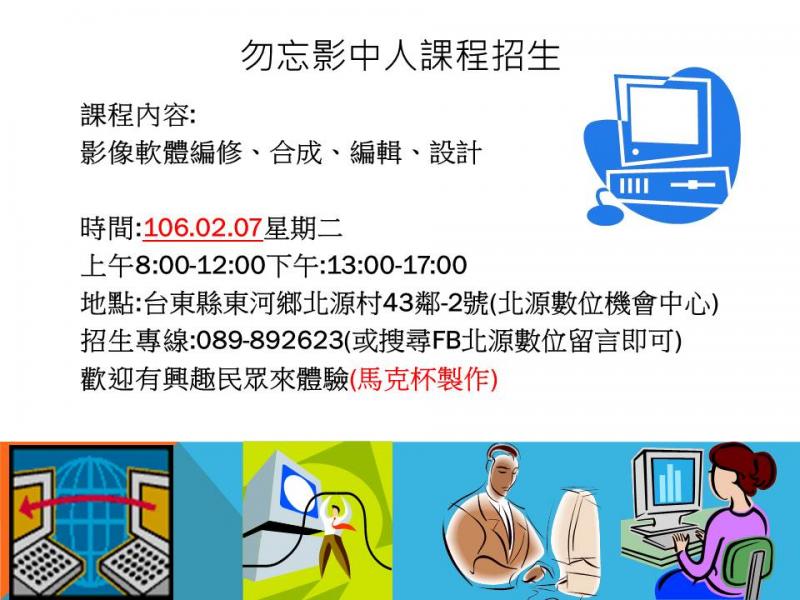 勿忘影中人課程招生

課程內容:
影像軟體編修、合成、編輯、設計

時間:106.02.07星期二
上午8:00-12:00下午:13:00-17:00
地點:台東縣東河鄉北源村43鄰-2號(北源數位機會中心)
招生專線:089-892623(或搜尋FB北源數位留言即可)
歡迎有興趣民眾來體驗(馬克杯製作)